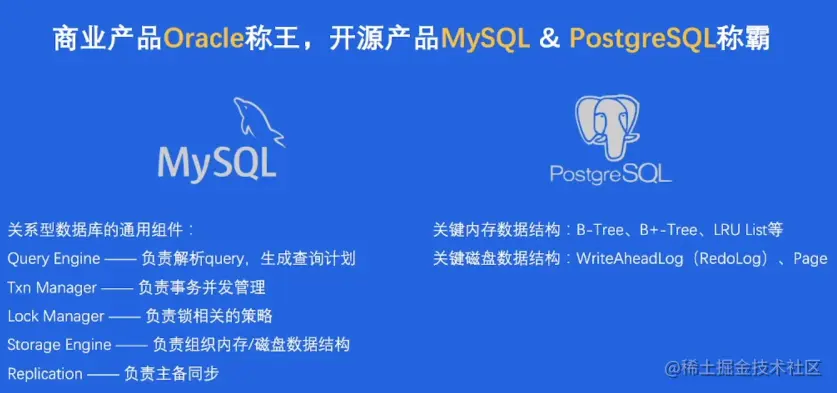 商业产品Oracle称王，开源产品MySQL & PostgreSQL称霸

MySQL

PostgreSQL

关系型数据库的通用组件：

Query Engine —— 负责解析query，生成查询计划

Txn Manager —— 负责事务并发管理

Lock Manager —— 负责锁相关的策略

Storage Engine —— 负责组织内存/磁盘数据结构

Replication —— 负责主备同步

关键内存数据结构：B-Tree、B+-Tree、LRU List等

关键磁盘数据结构：WriteAheadLog（RedoLog）、Page

@稀土掘金技术社区